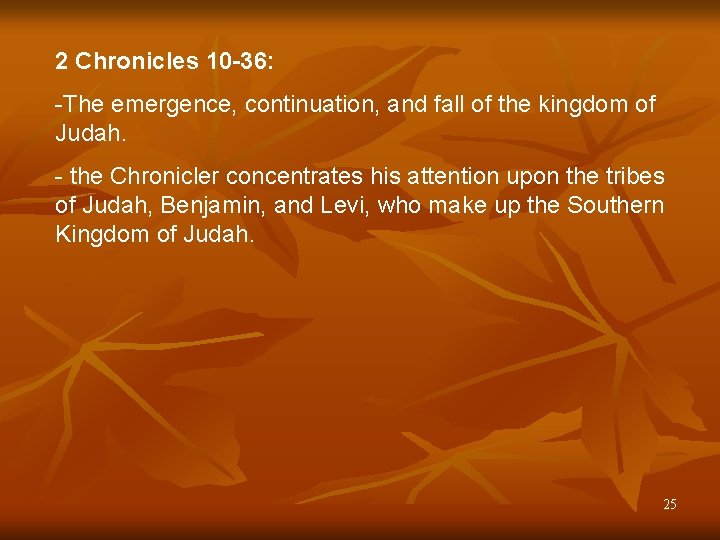 2 Chronicles 10-36:

-The emergence, continuation, and fall of the kingdom of Judah.

- the Chronicler concentrates his attention upon the tribes of Judah, Benjamin, and Levi, who make up the Southern Kingdom of Judah.

25